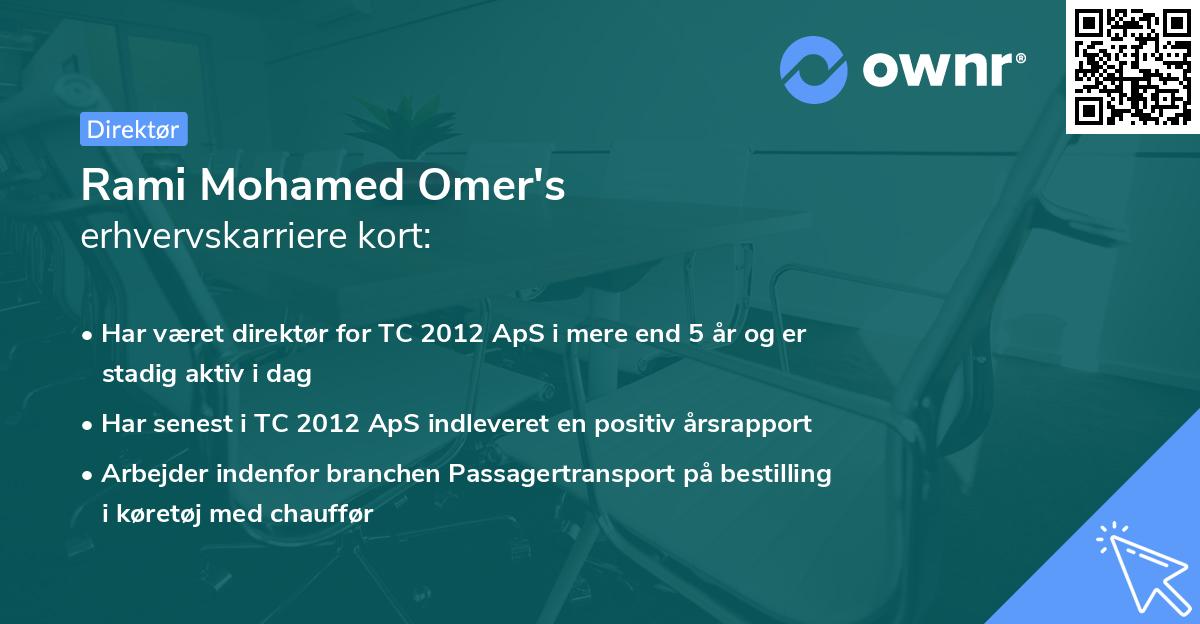 ownr®

Direktør

Rami Mohamed Omer's
erhvervskarriere kort:

• Har været direktør for TC 2012 ApS i mere end 5 år og er stadig aktiv i dag
• Har senest i TC 2012 ApS indleveret en positiv årsrapport
• Arbejder indenfor branchen Passagertransport på bestilling i køretøj med chauffør